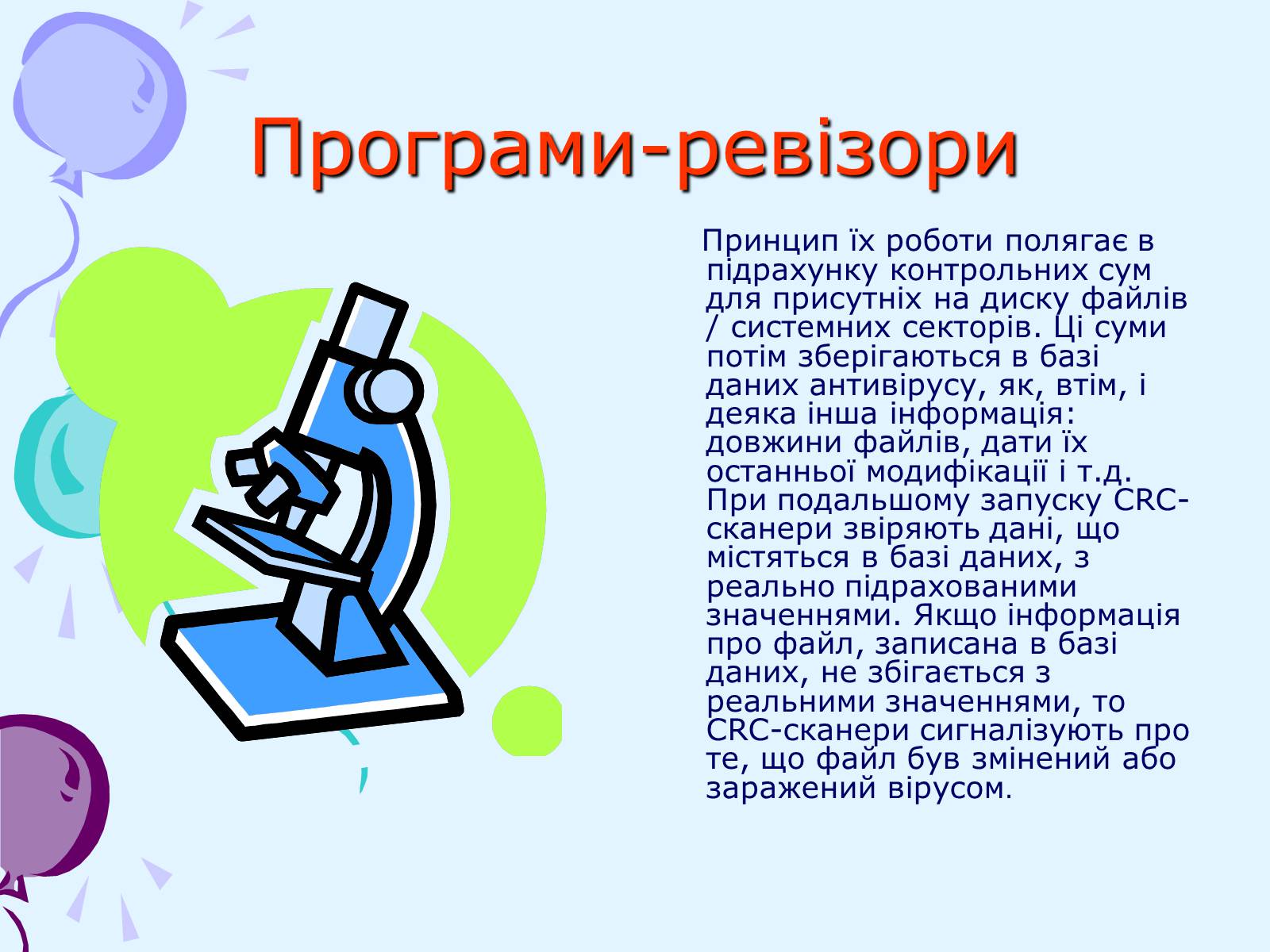 Програми-ревізори

Принцип їх роботи полягає в підрахунку контрольних сум для присутніх на диску файлів / системних секторів. Ці суми потім зберігаються в базі даних антивірусу, як, втім, і деяка інша інформація: довжини файлів, дати їх останньої модифікації і т.д. При подальшому запуску CRC-сканери звіряють дані, що містяться в базі даних, з реально підрахованими значеннями. Якщо інформація про файл, записана в базі даних, не збігається з реальними значеннями, то CRC-сканери сигналізують про те, що файл був змінений або заражений вірусом.